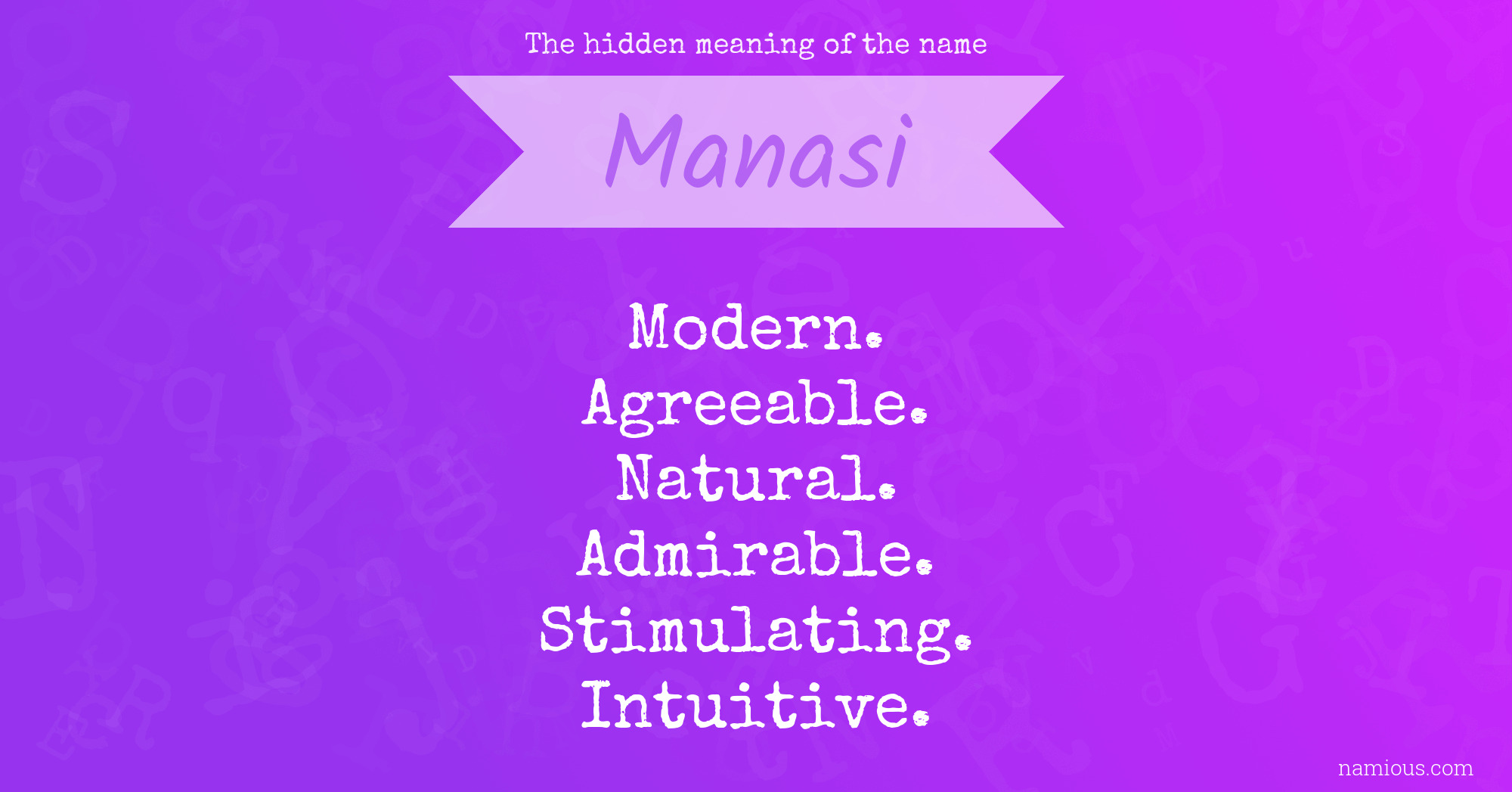 The hidden meaning of the name

Manasi

Modern.
Agreeable.
Natural.
Admirable.
Stimulating.
Intuitive.

namious.com